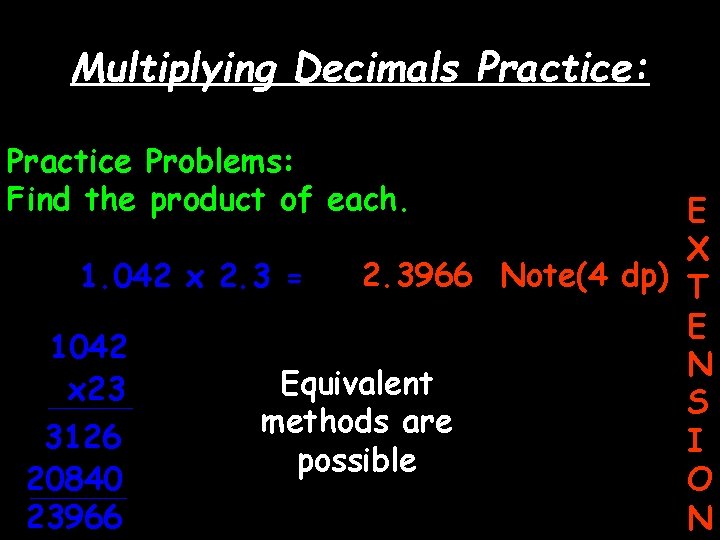 Multiplying Decimals Practice:

Practice Problems:
Find the product of each.

1.042 x 2.3 = 2.3966 Note(4 dp)

1042
x23
3126
20840
23966

Equivalent methods are possible

EXTENSION